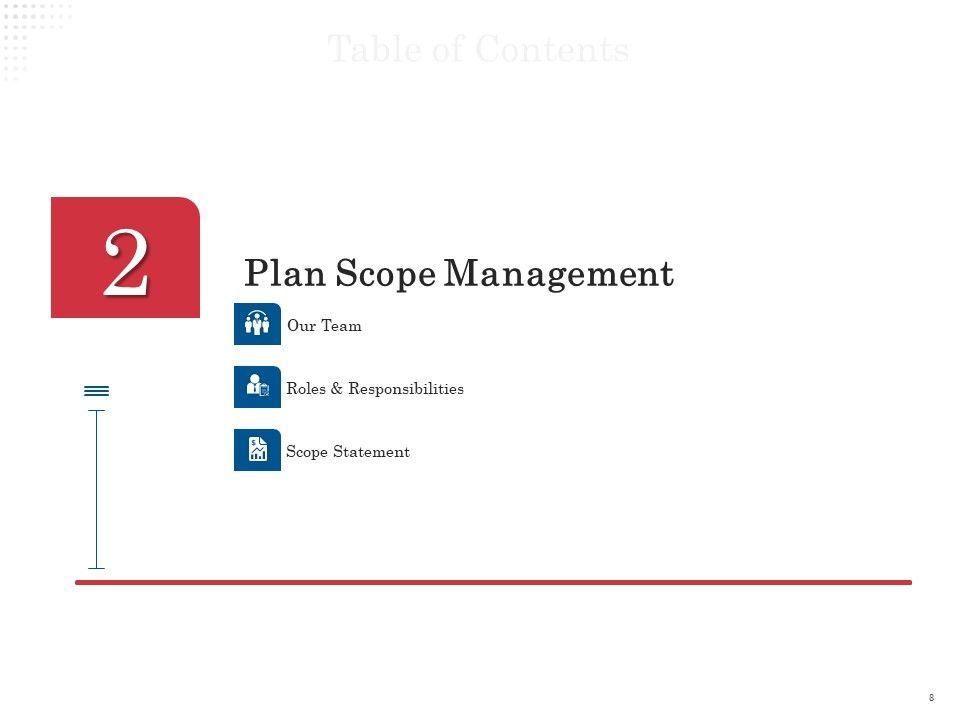 Table of Contents

2

Plan Scope Management

Our Team

Roles & Responsibilities

Scope Statement

8